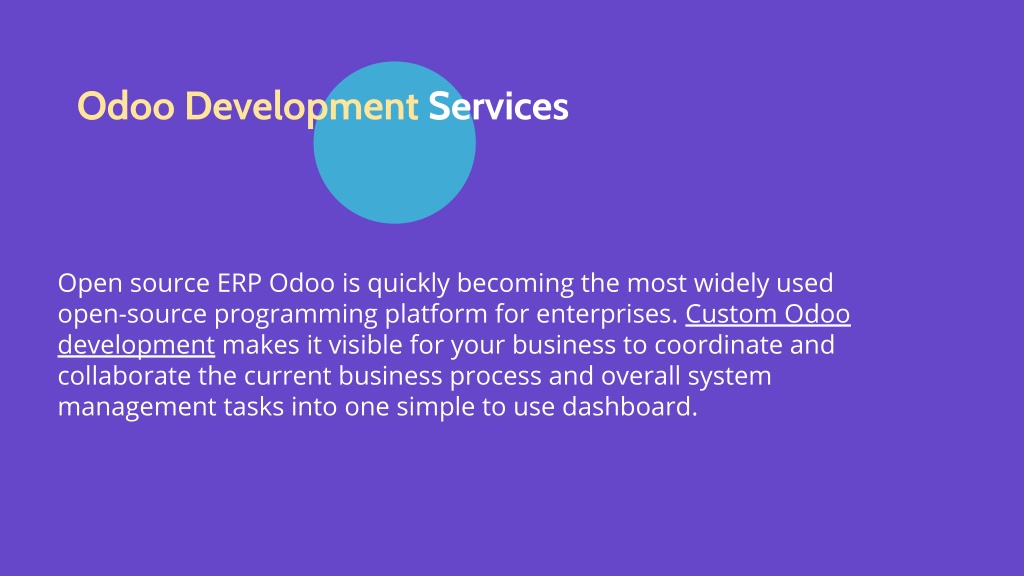 Odoo Development Services

Open source ERP Odoo is quickly becoming the most widely used open-source programming platform for enterprises. Custom Odoo development makes it visible for your business to coordinate and collaborate the current business process and overall system management tasks into one simple to use dashboard.